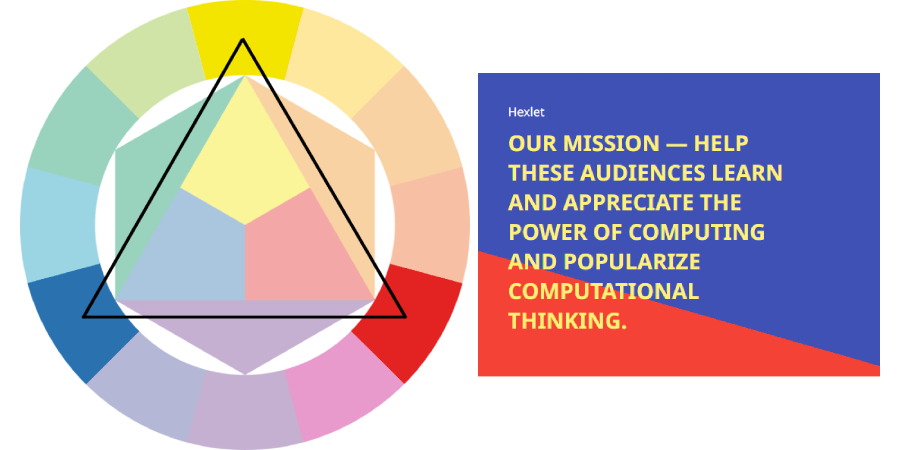 Hexlet

OUR MISSION — HELP THESE AUDIENCES LEARN AND APPRECIATE THE POWER OF COMPUTING AND POPULARIZE COMPUTATIONAL THINKING.